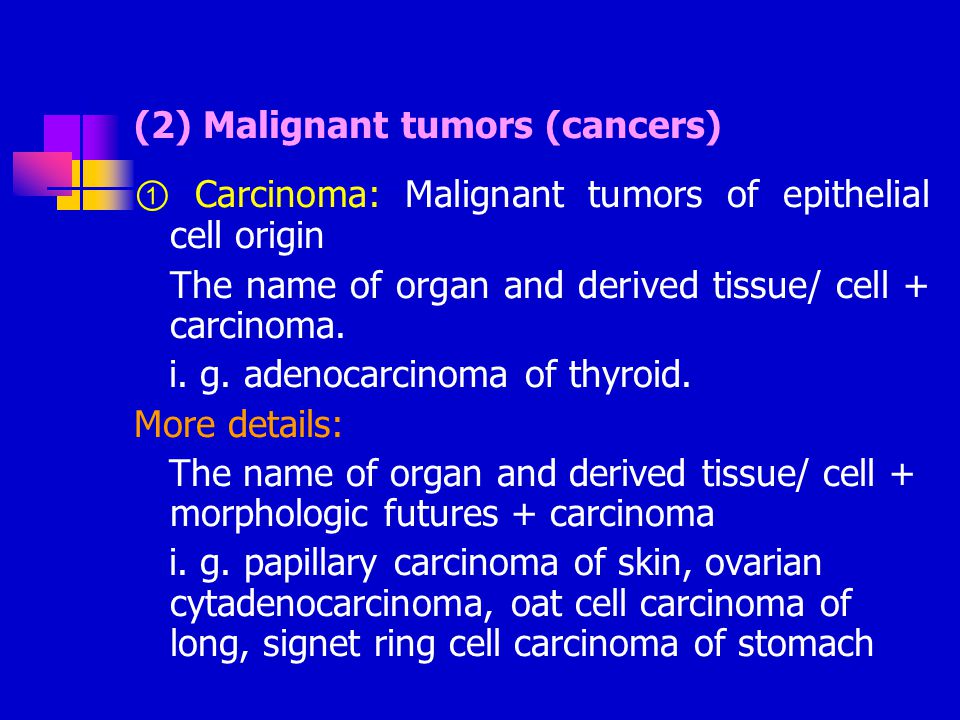 (2) Malignant tumors (cancers)

① Carcinoma: Malignant tumors of epithelial cell origin

The name of organ and derived tissue/ cell + carcinoma.

i. g. adenocarcinoma of thyroid.

More details:

The name of organ and derived tissue/ cell + morphologic futures + carcinoma

i. g. papillary carcinoma of skin, ovarian cytadenocarcinoma, oat cell carcinoma of long, signet ring cell carcinoma of stomach